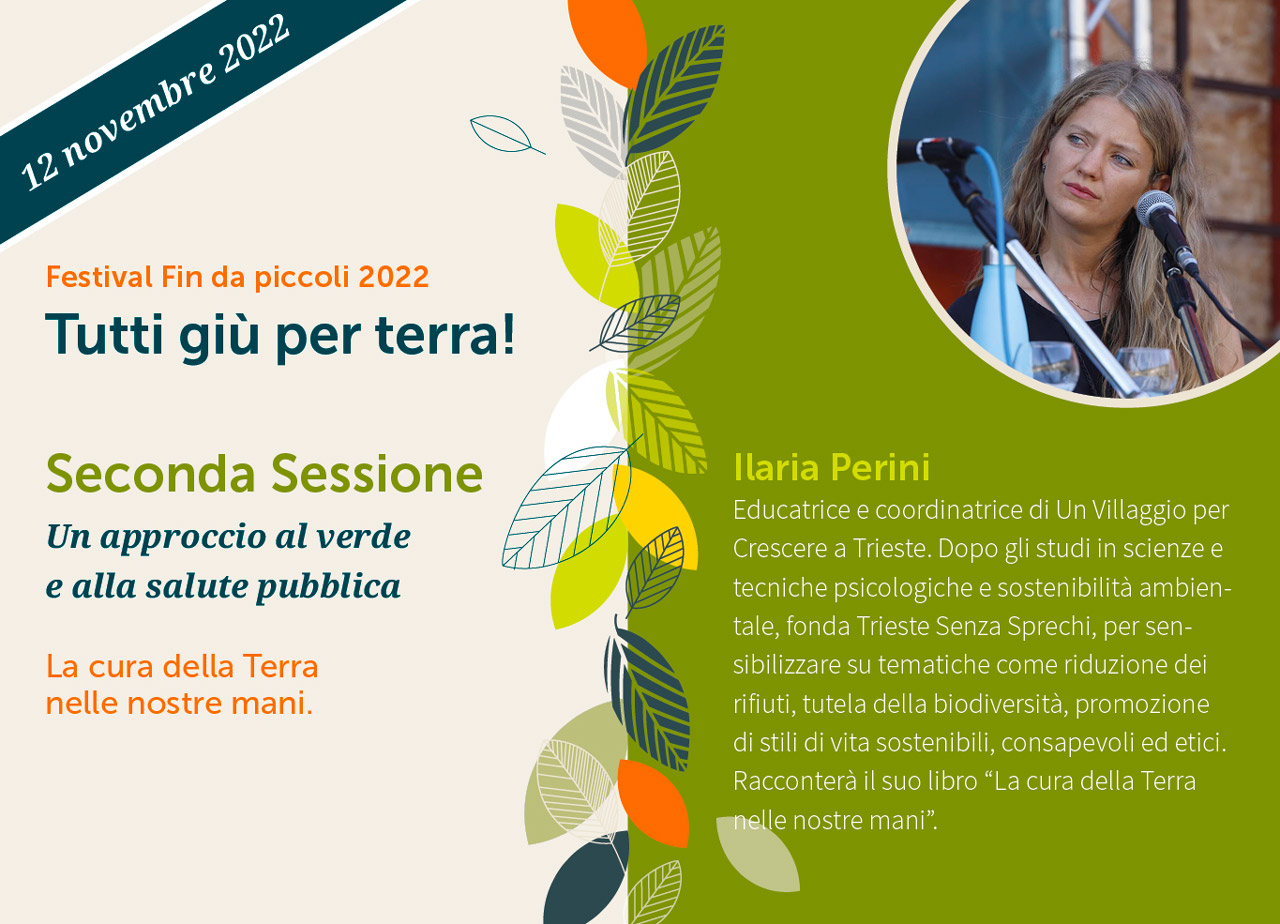 12 novembre 2022

Festival Fin da piccoli 2022
Tutti giù per terra!

Seconda Sessione
Un approccio al verde e alla salute pubblica

La cura della Terra nelle nostre mani.

Ilaria Perini
Educatrice e coordinatrice di Un Villaggio per Crescere a Trieste. Dopo gli studi in scienze e tecniche psicologiche e sostenibilità ambientale, fonda Trieste Senza Sprechi, per sensibilizzare su tematiche come riduzione dei rifiuti, tutela della biodiversità, promozione di stili di vita sostenibili, consapevoli ed etici. Racconterà il suo libro “La cura della Terra nelle nostre mani”.